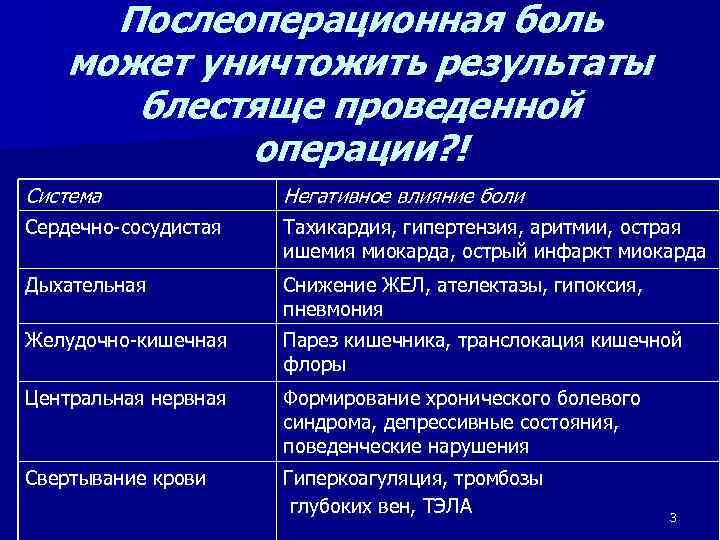 Послеоперационная боль может уничтожить результаты блестяще проведенной операции?!

| Система | Негативное влияние боли |
|---|---|
| Сердечно-сосудистая | Тахикардия, гипертензия, аритмии, острая ишемия миокарда, острый инфаркт миокарда |
| Дыхательная | Снижение ЖЕЛ, ателектазы, гипоксия, пневмония |
| Желудочно-кишечная | Парез кишечника, транслокация кишечной флоры |
| Центральная нервная | Формирование хронического болевого синдрома, депрессивные состояния, поведенческие нарушения |
| Свертывание крови | Гиперкоагуляция, тромбозы глубоких вен, ТЭЛА |

3